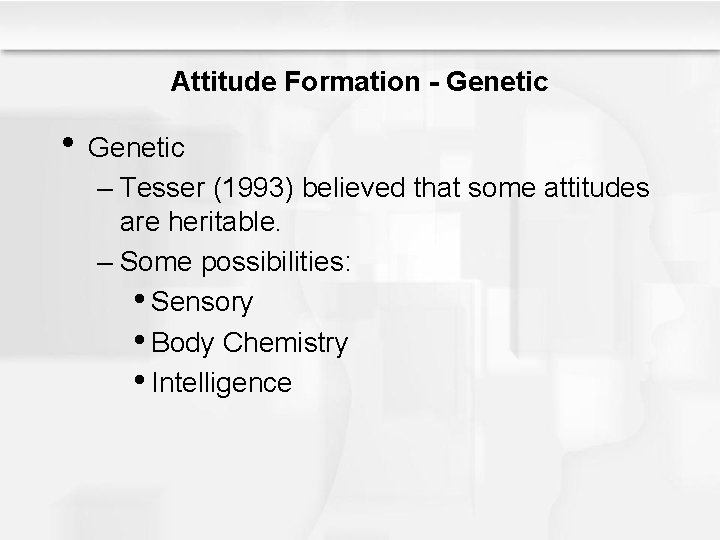 Attitude Formation - Genetic

• Genetic
– Tesser (1993) believed that some attitudes are heritable.
– Some possibilities:
• Sensory
• Body Chemistry
• Intelligence